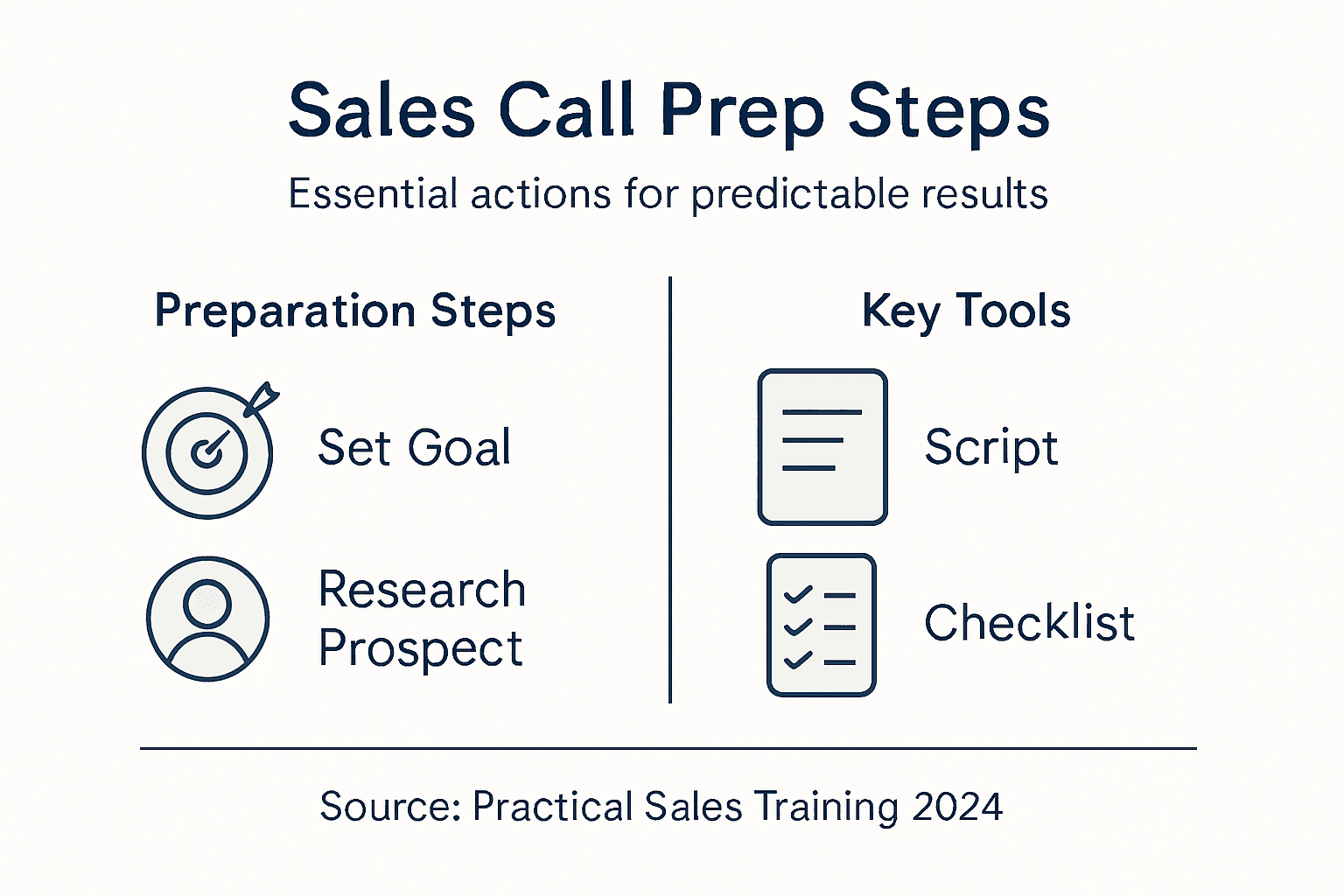 Sales Call Prep Steps

Essential actions for predictable results

Preparation Steps

Set Goal

Research Prospect

Key Tools

Script

Checklist

Source: Practical Sales Training 2024